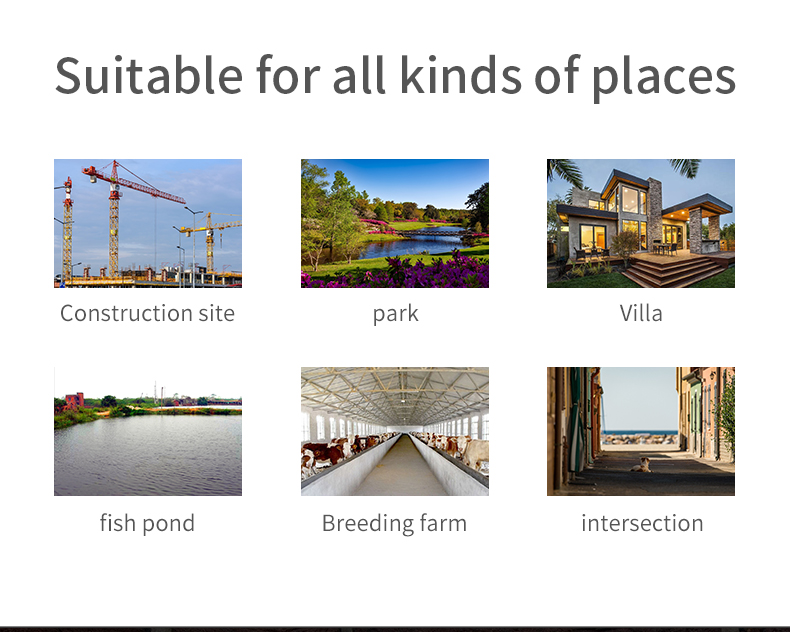 Suitable for all kinds of places

Construction site

park

Villa

fish pond

Breeding farm

intersection